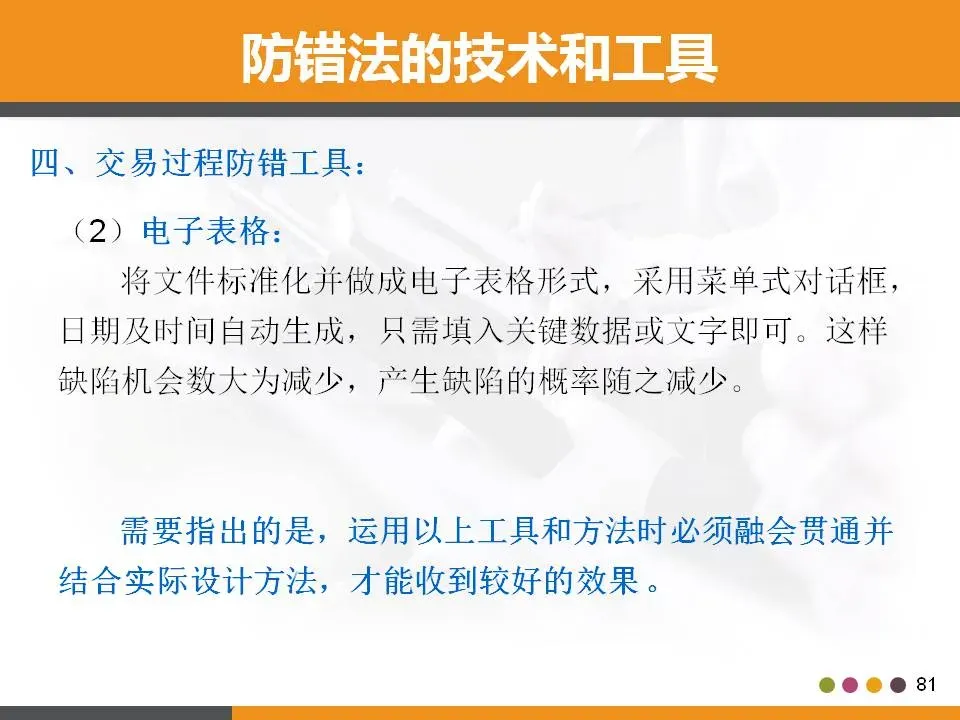 防错法的技术和工具

四、交易过程防错工具：

（2）电子表格：

将文件标准化并做成电子表格形式，采用菜单式对话框，日期及时间自动生成，只需填入关键数据或文字即可。这样缺陷机会数大为减少，产生缺陷的概率随之减少。

需要指出的是，运用以上工具和方法时必须融会贯通并结合实际设计方法，才能收到较好的效果。

81